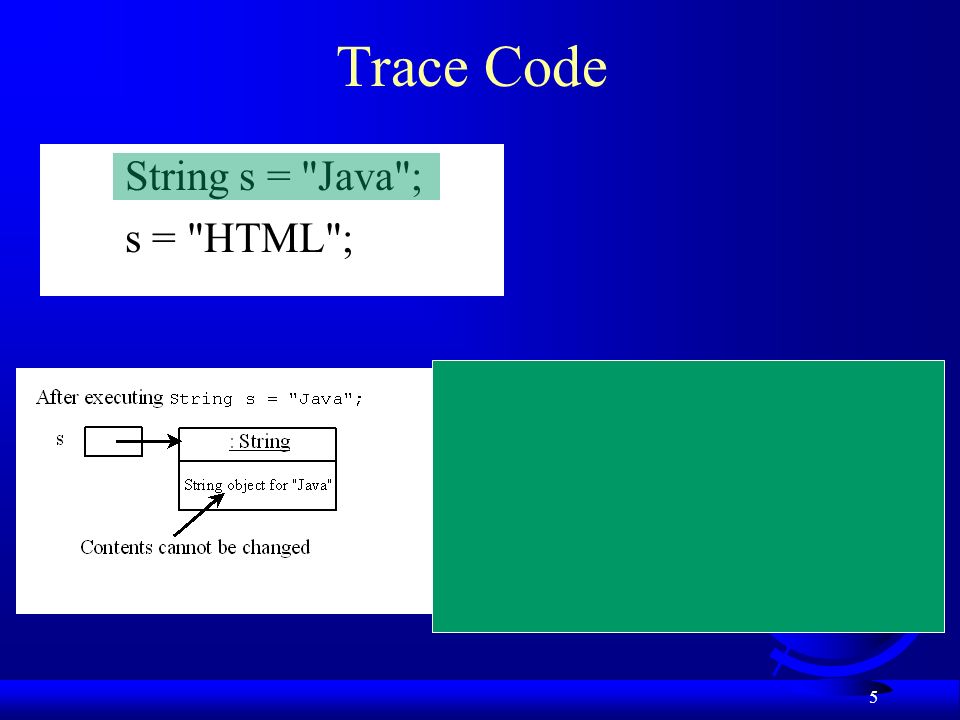 Trace Code

String s = "Java";
s = "HTML";

After executing String s = "Java";

s

: String

String object for "Java"

Contents cannot be changed

5